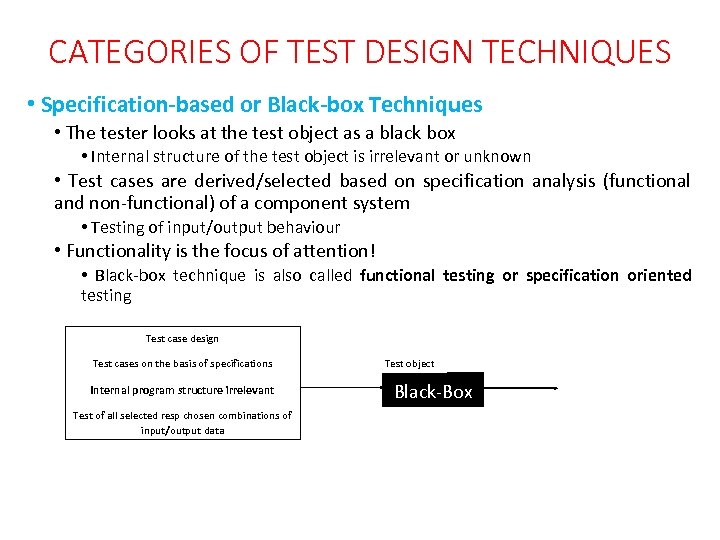 CATEGORIES OF TEST DESIGN TECHNIQUES

• Specification-based or Black-box Techniques

• The tester looks at the test object as a black box

• Internal structure of the test object is irrelevant or unknown

• Test cases are derived/selected based on specification analysis (functional and non-functional) of a component system

• Testing of input/output behaviour

• Functionality is the focus of attention!

• Black-box technique is also called functional testing or specification oriented testing

Test case design

Test cases on the basis of specifications

Internal program structure irrelevant

Test of all selected resp chosen combinations of input/output data

Test object

Black-Box